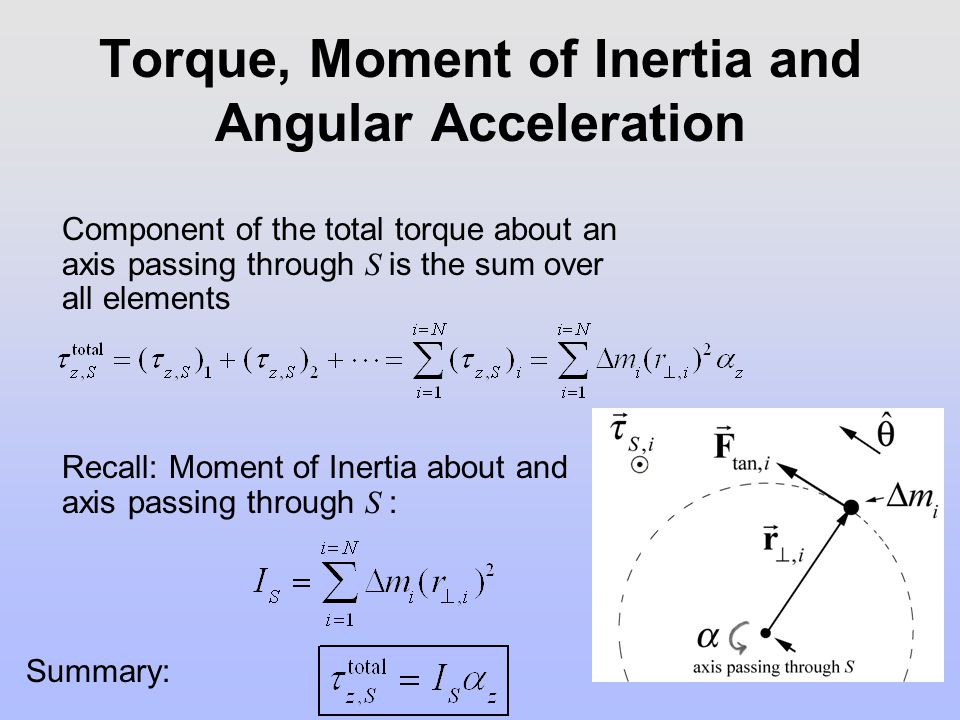 Torque, Moment of Inertia and Angular Acceleration

Component of the total torque about an axis passing through $S$ is the sum over all elements

$\tau_{z,S}^{\text{total}} = (\tau_{z,S})_1 + (\tau_{z,S})_2 + \cdots = \sum_{i=1}^{i=N} (\tau_{z,S})_i = \sum_{i=1}^{i=N} \Delta m_i (r_{\perp,i})^2 \alpha_z$

Recall: Moment of Inertia about and axis passing through $S$ :

$I_S = \sum_{i=1}^{i=N} \Delta m_i (r_{\perp,i})^2$

Summary: $\tau_{z,S}^{\text{total}} = I_S \alpha_z$

$\vec{\tau}_{S,i}$

$\vec{\mathbf{F}}_{\tan,i}$

$\hat{\theta}$

$\Delta m_i$

$\vec{\mathbf{r}}_{\perp,i}$

$\alpha$

axis passing through $S$